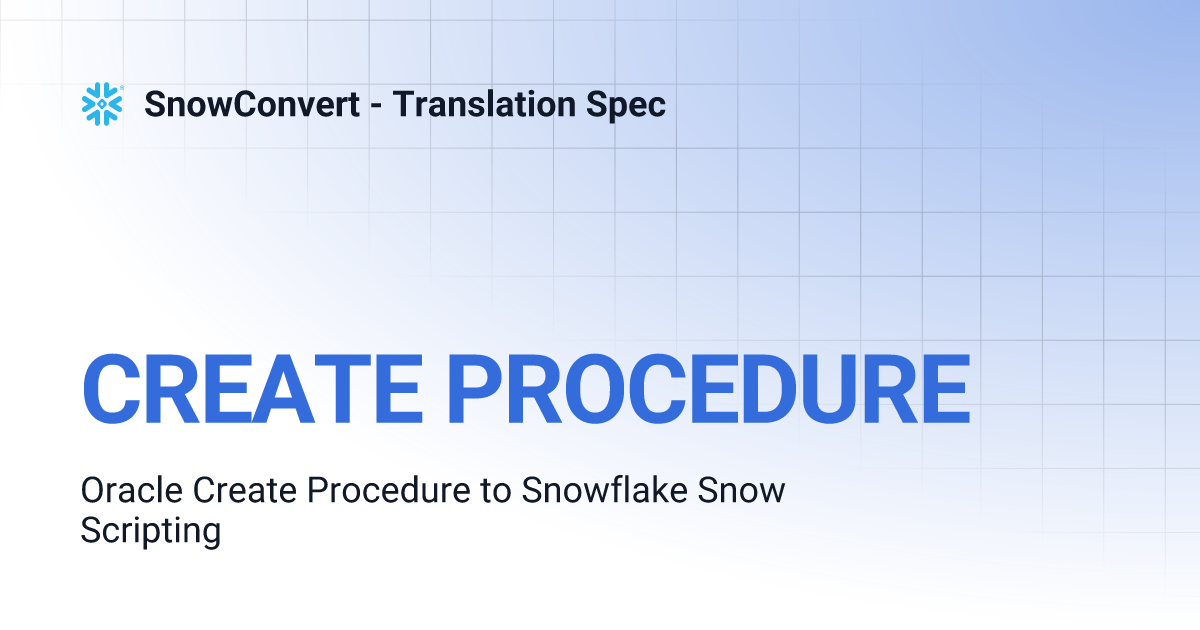 SnowConvert - Translation Spec

CREATE PROCEDURE

Oracle Create Procedure to Snowflake Snow Scripting